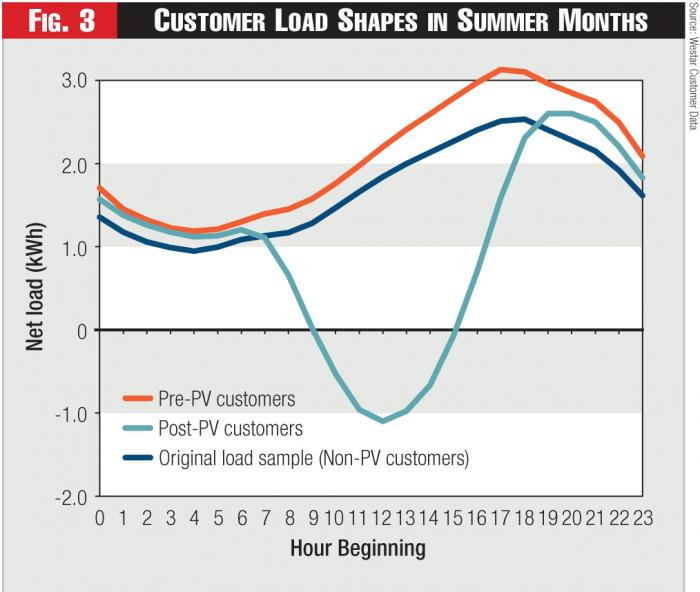 FIG. 3

CUSTOMER LOAD SHAPES IN SUMMER MONTHS

Source: Westar Customer Data

Net load (kWh)

3.0
2.0
1.0
0
-1.0
-2.0

Pre-PV customers
Post-PV customers
Original load sample (Non-PV customers)

0 1 2 3 4 5 6 7 8 9 10 11 12 13 14 15 16 17 18 19 20 21 22 23

Hour Beginning